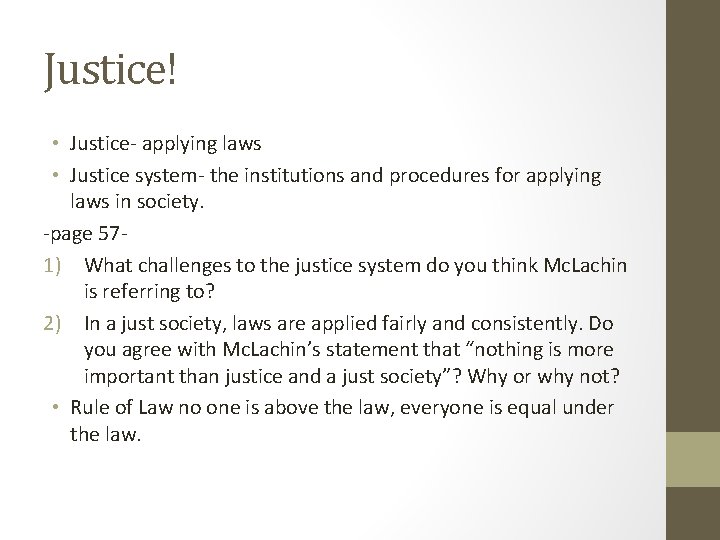 Justice!

• Justice- applying laws
• Justice system- the institutions and procedures for applying laws in society.

-page 57-

1) What challenges to the justice system do you think McLachin is referring to?
2) In a just society, laws are applied fairly and consistently. Do you agree with McLachin's statement that "nothing is more important than justice and a just society"? Why or why not?

• Rule of Law no one is above the law, everyone is equal under the law.